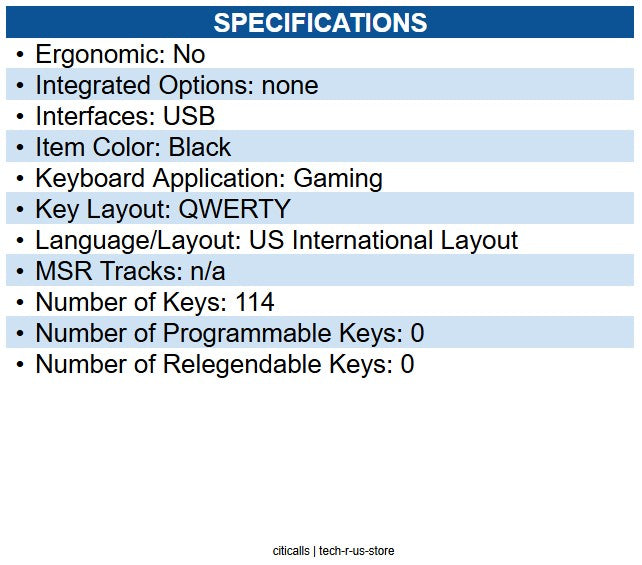 SPECIFICATIONS

• Ergonomic: No
• Integrated Options: none
• Interfaces: USB
• Item Color: Black
• Keyboard Application: Gaming
• Key Layout: QWERTY
• Language/Layout: US International Layout
• MSR Tracks: n/a
• Number of Keys: 114
• Number of Programmable Keys: 0
• Number of Relegendable Keys: 0

citicalls | tech-r-us-store